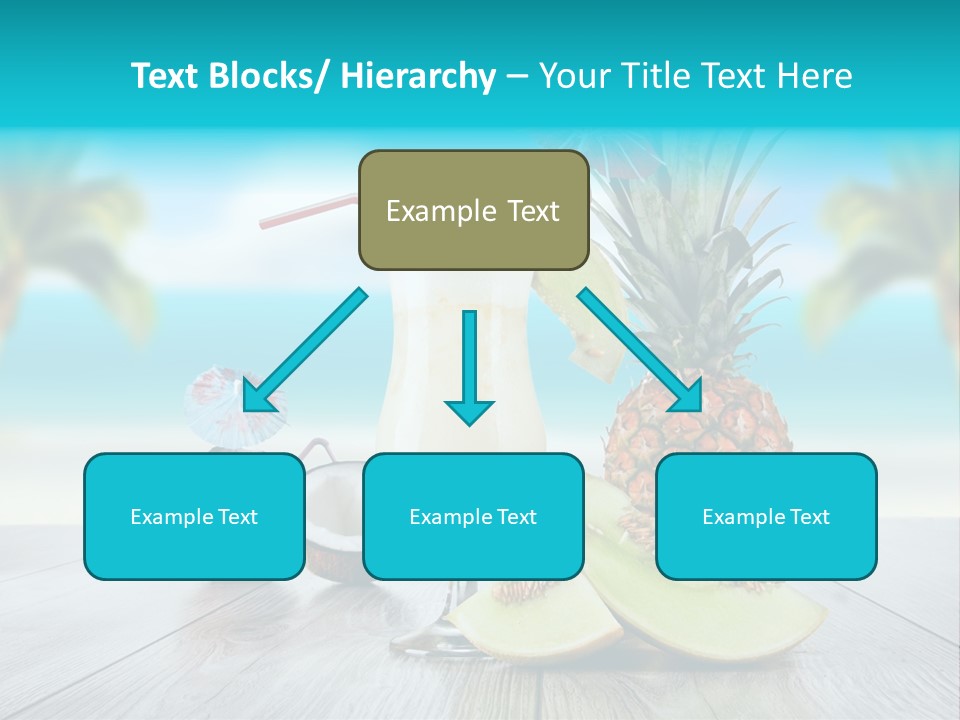 Text Blocks/ Hierarchy – Your Title Text Here

Example Text

Example Text

Example Text

Example Text